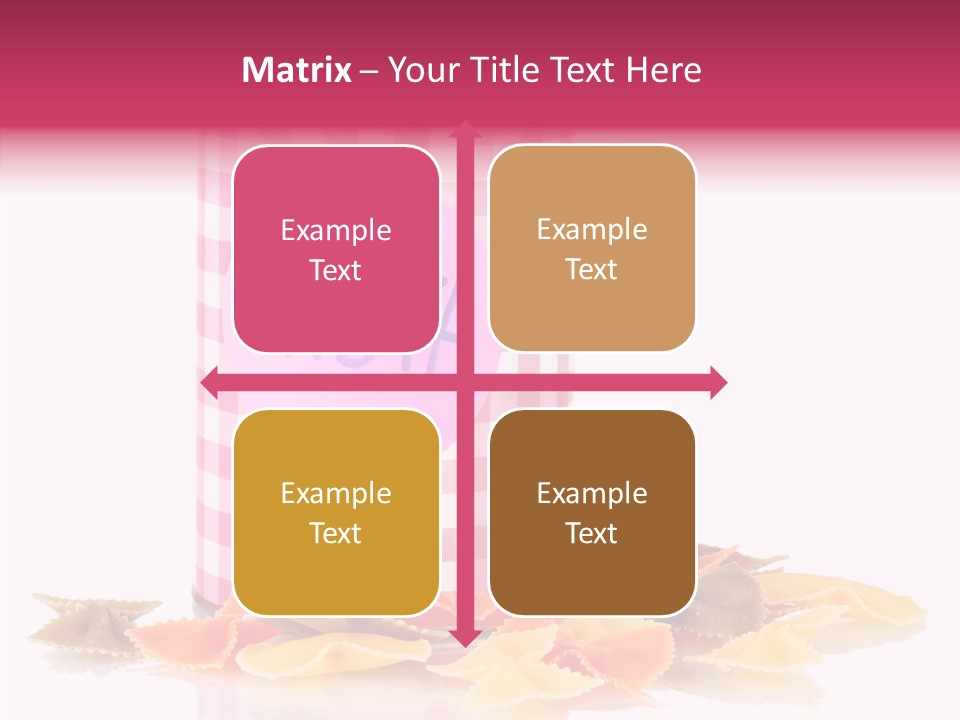 Matrix – Your Title Text Here

Example Text

Example Text

Example Text

Example Text